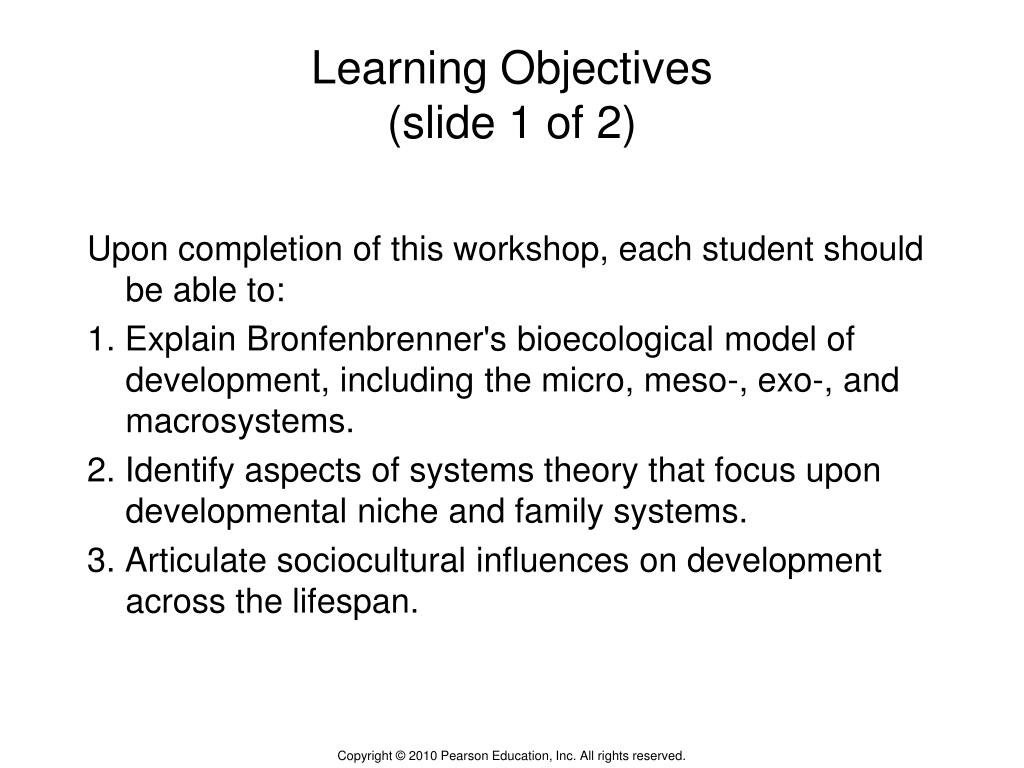 Learning Objectives
(slide 1 of 2)

Upon completion of this workshop, each student should be able to:

1. Explain Bronfenbrenner's bioecological model of development, including the micro, meso-, exo-, and macrosystems.

2. Identify aspects of systems theory that focus upon developmental niche and family systems.

3. Articulate sociocultural influences on development across the lifespan.

Copyright © 2010 Pearson Education, Inc. All rights reserved.